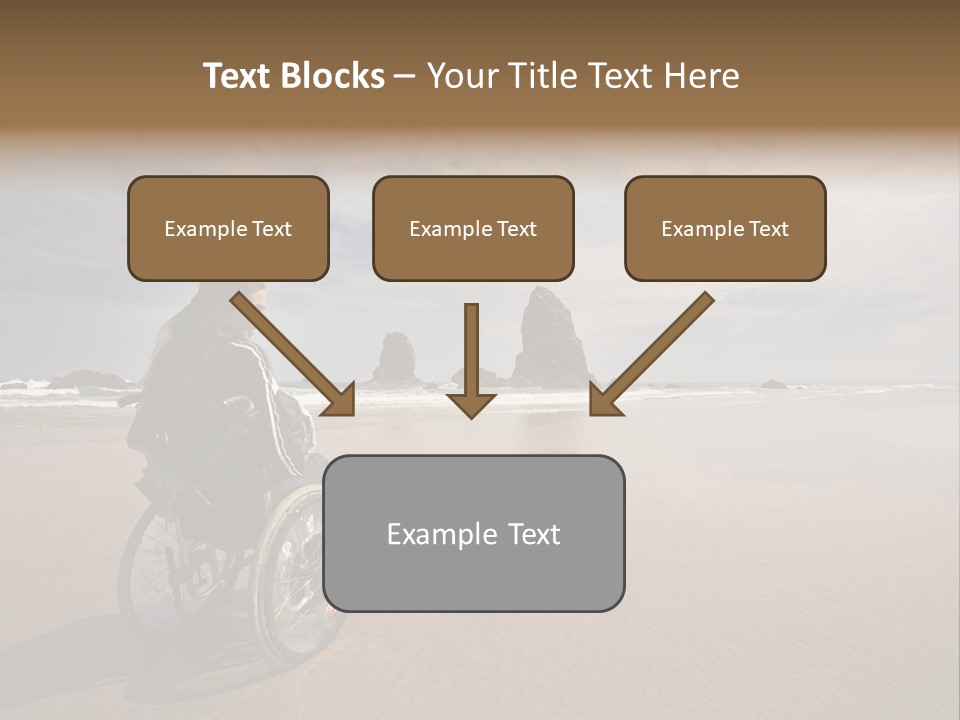 Text Blocks – Your Title Text Here

Example Text

Example Text

Example Text

Example Text